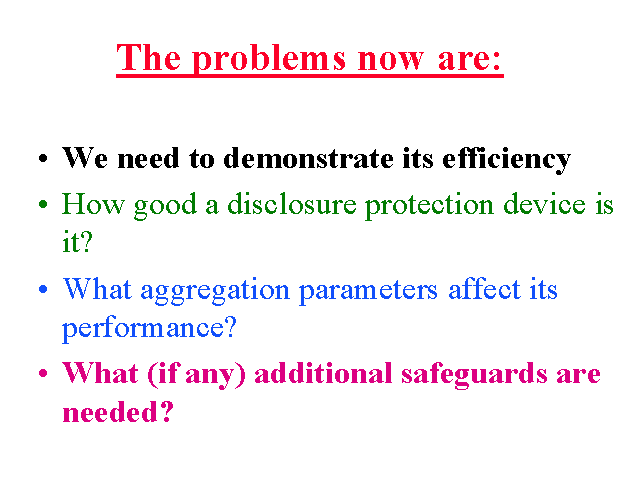 The problems now are:

• We need to demonstrate its efficiency
• How good a disclosure protection device is it?
• What aggregation parameters affect its performance?
• What (if any) additional safeguards are needed?